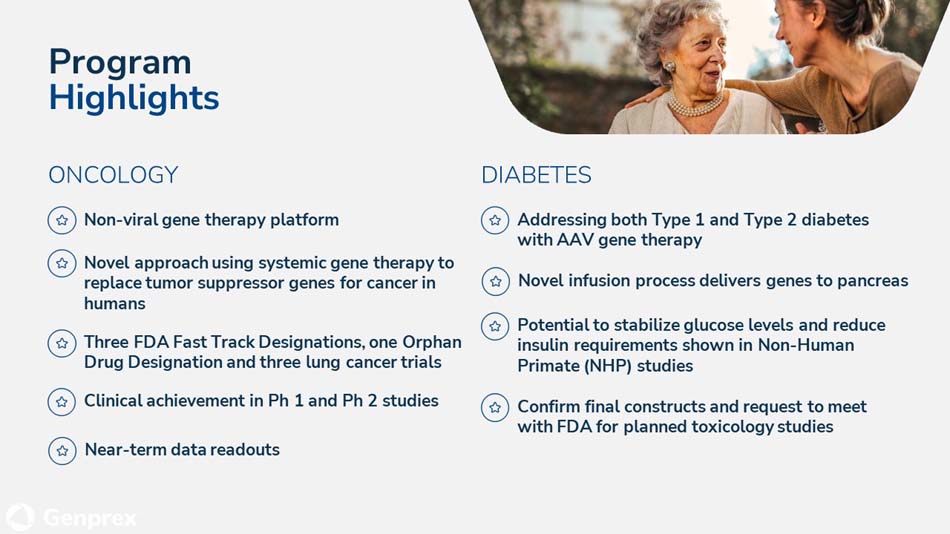 Program Highlights

ONCOLOGY

Non-viral gene therapy platform

Novel approach using systemic gene therapy to replace tumor suppressor genes for cancer in humans

Three FDA Fast Track Designations, one Orphan Drug Designation and three lung cancer trials

Clinical achievement in Ph 1 and Ph 2 studies

Near-term data readouts

DIABETES

Addressing both Type 1 and Type 2 diabetes with AAV gene therapy

Novel infusion process delivers genes to pancreas

Potential to stabilize glucose levels and reduce insulin requirements shown in Non-Human Primate (NHP) studies

Confirm final constructs and request to meet with FDA for planned toxicology studies

Genprex